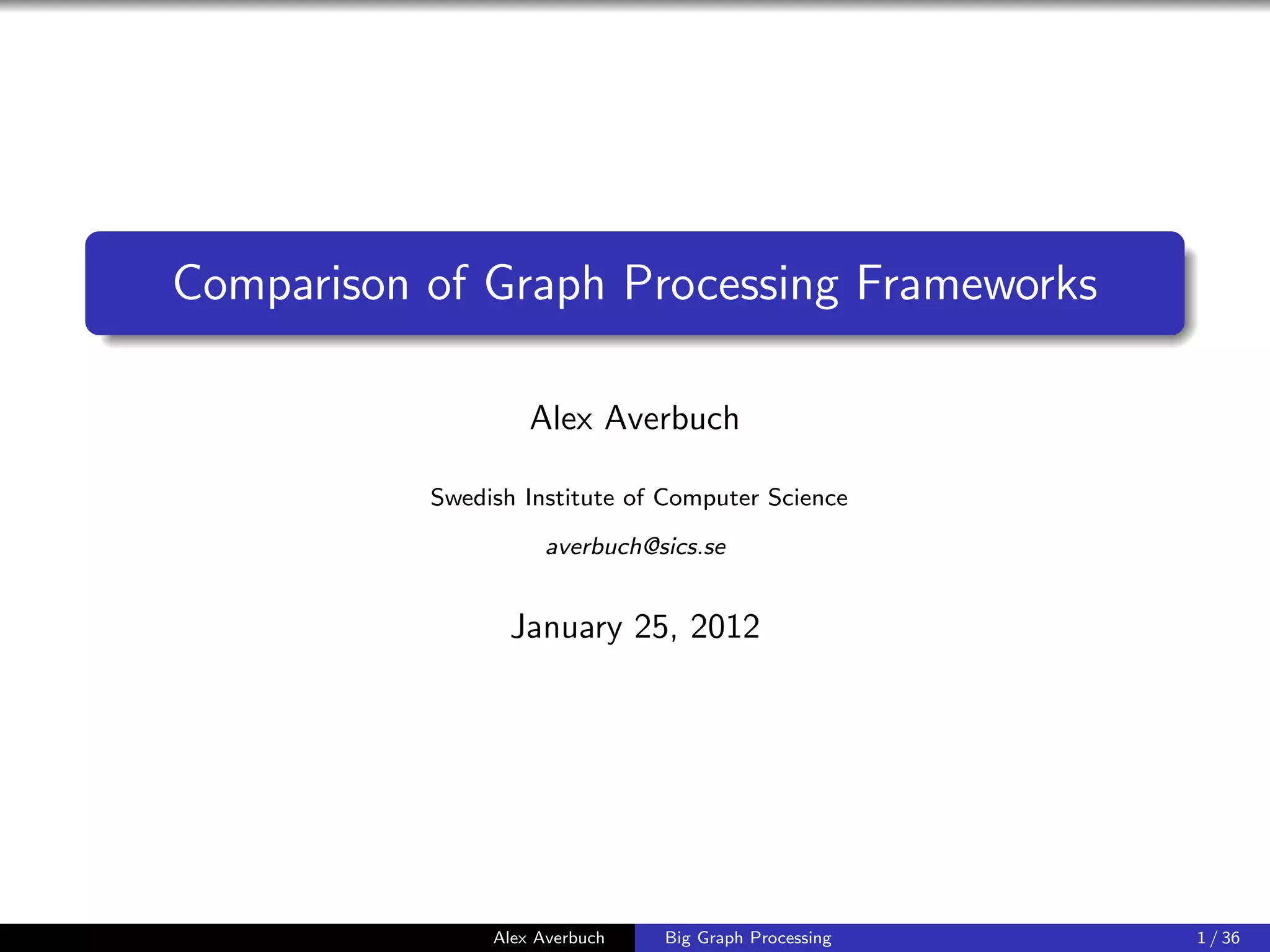 Comparison of Graph Processing Frameworks

Alex Averbuch

Swedish Institute of Computer Science

averbuch@sics.se

January 25, 2012

Alex Averbuch    Big Graph Processing    1 / 36